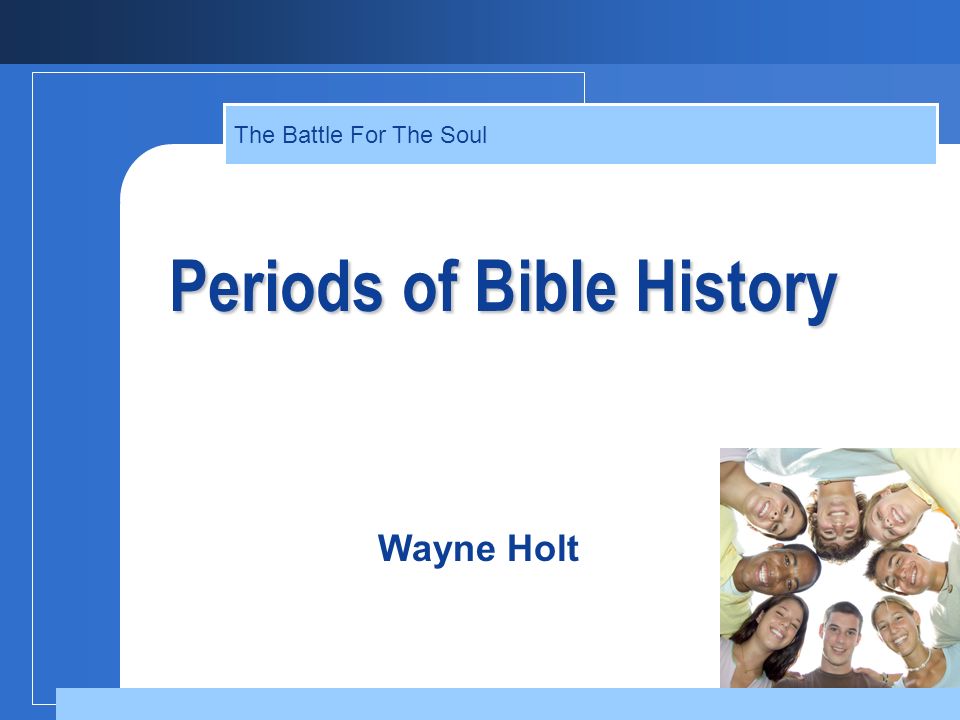 The Battle For The Soul

Periods of Bible History

Wayne Holt